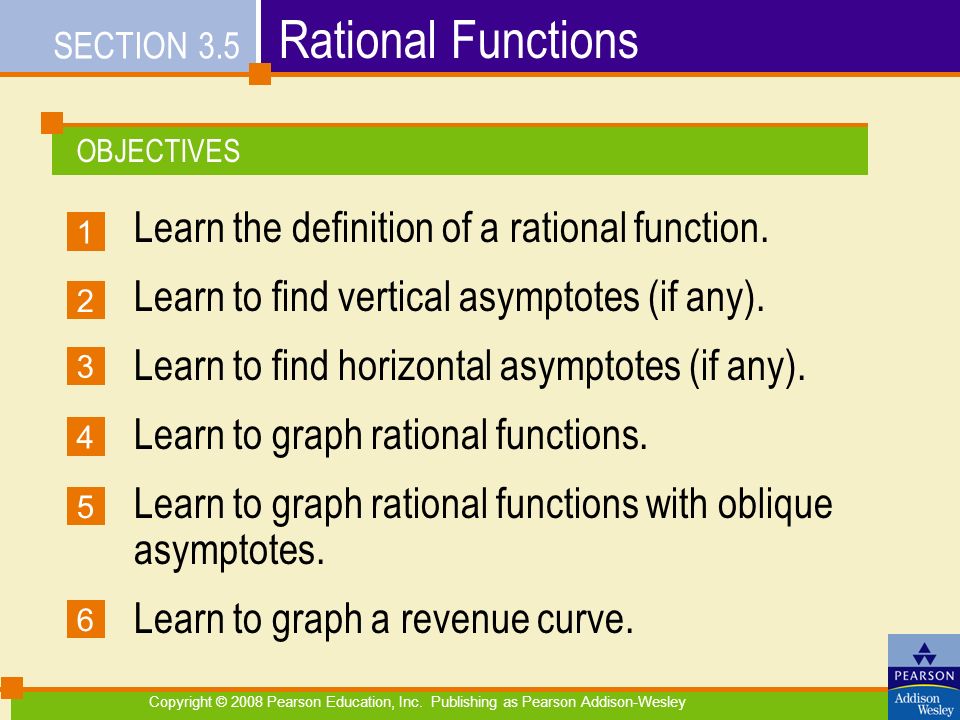 SECTION 3.5 Rational Functions

OBJECTIVES

1 Learn the definition of a rational function.

2 Learn to find vertical asymptotes (if any).

3 Learn to find horizontal asymptotes (if any).

4 Learn to graph rational functions.

5 Learn to graph rational functions with oblique asymptotes.

6 Learn to graph a revenue curve.

Copyright © 2008 Pearson Education, Inc. Publishing as Pearson Addison-Wesley

PEARSON

Addison Wesley